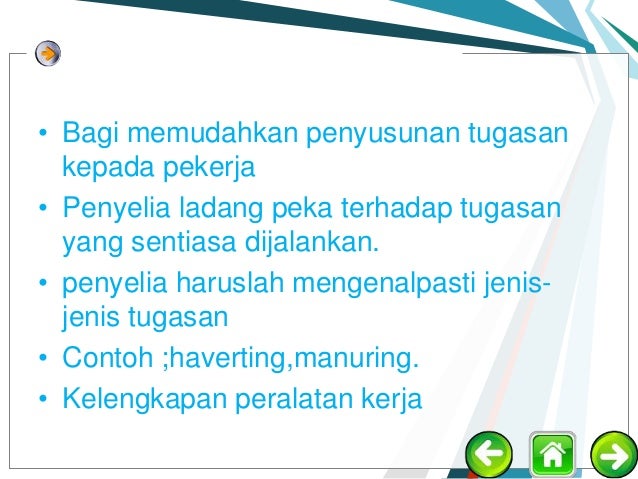 • Bagi memudahkan penyusunan tugasan kepada pekerja
• Penyelia ladang peka terhadap tugasan yang sentiasa dijalankan.
• penyelia haruslah mengenalpasti jenis-jenis tugasan
• Contoh ;haverting,manuring.
• Kelengkapan peralatan kerja